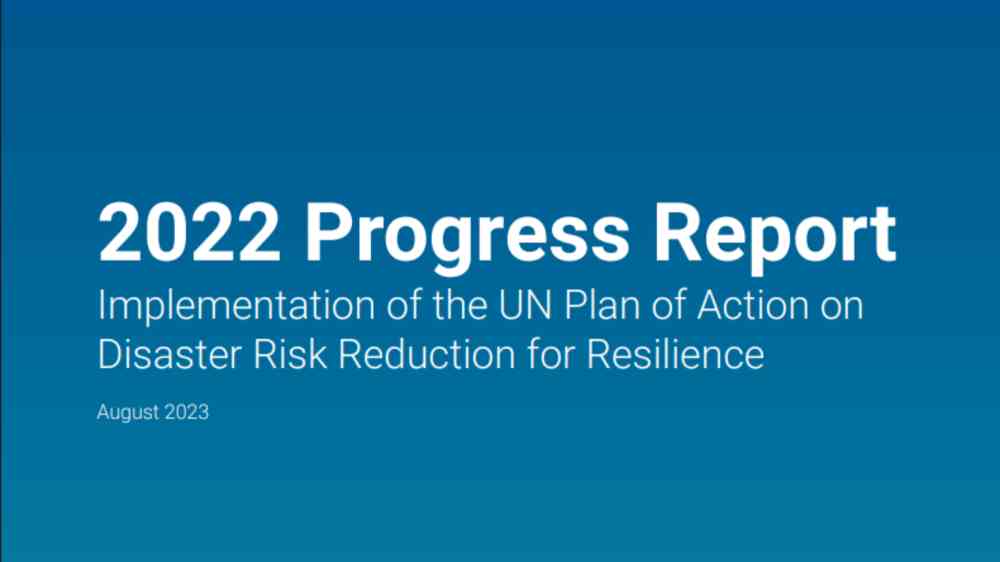 2022 Progress Report

Implementation of the UN Plan of Action on Disaster Risk Reduction for Resilience

August 2023